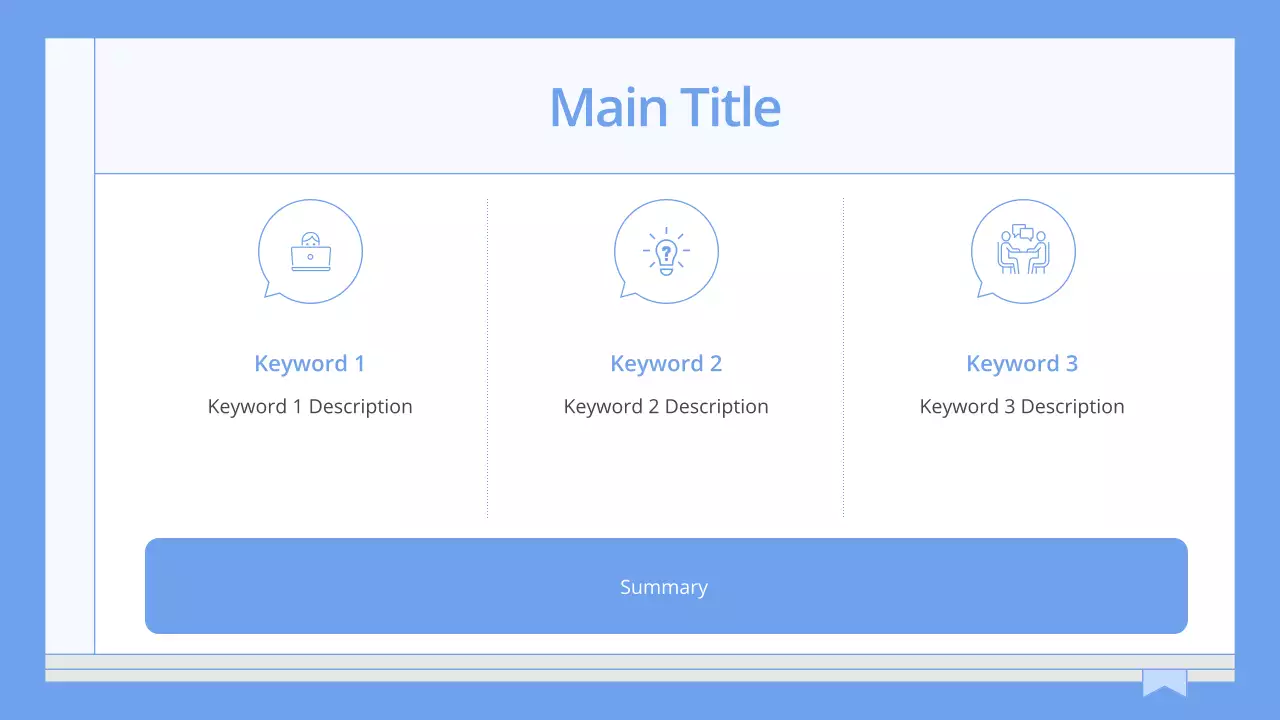 Main Title

Keyword 1
Keyword 1 Description

Keyword 2
Keyword 2 Description

Keyword 3
Keyword 3 Description

Summary